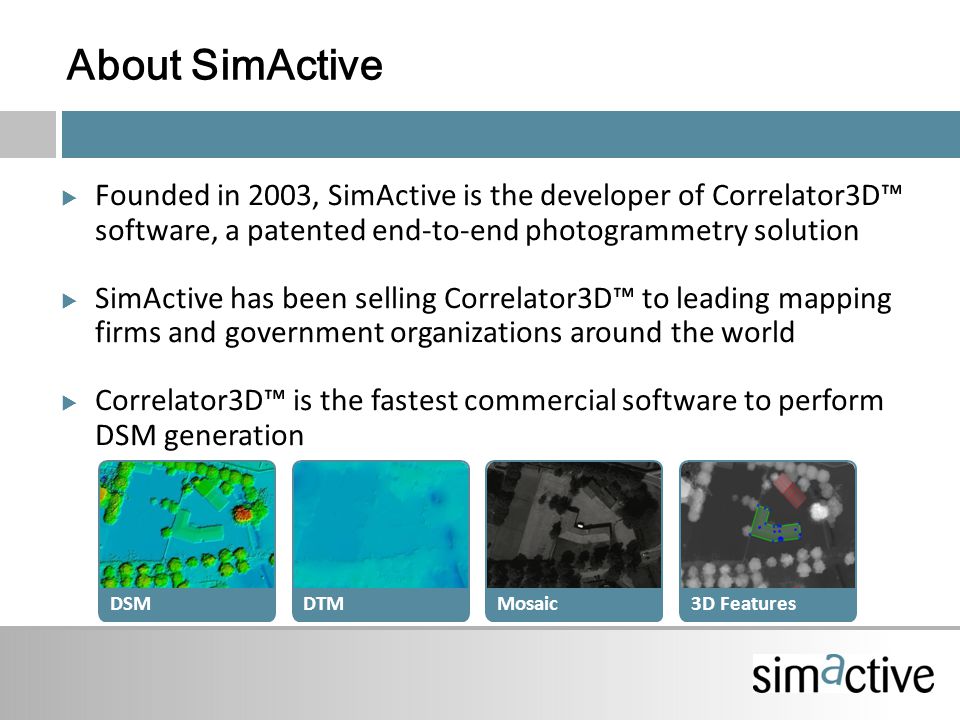 About SimActive

▶ Founded in 2003, SimActive is the developer of Correlator3D™ software, a patented end-to-end photogrammetry solution

▶ SimActive has been selling Correlator3D™ to leading mapping firms and government organizations around the world

▶ Correlator3D™ is the fastest commercial software to perform DSM generation

DSM

DTM

Mosaic

3D Features

simactive